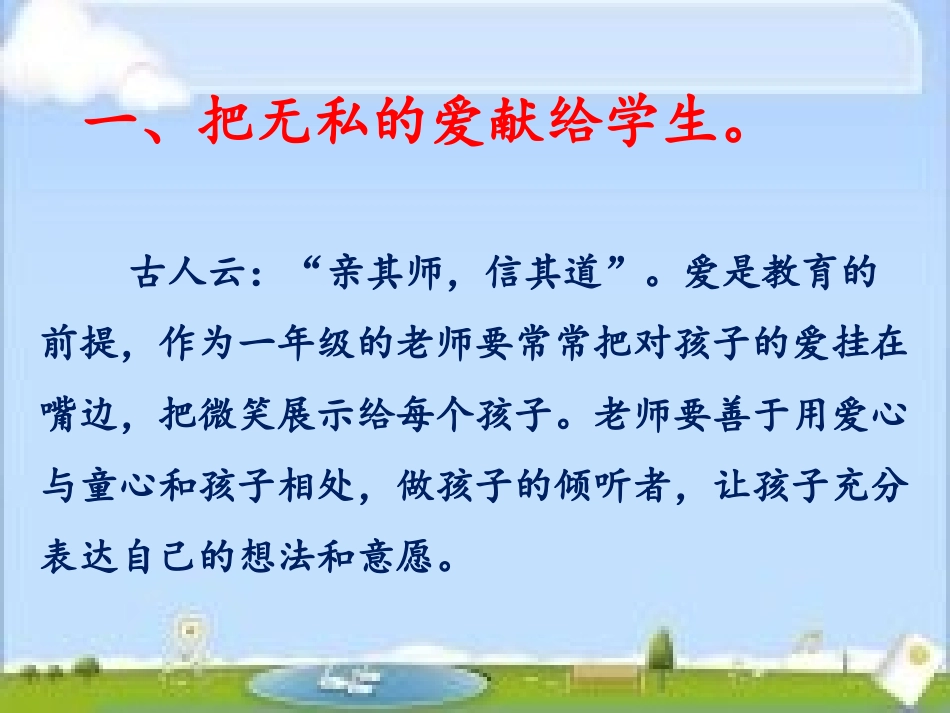 一、把无私的爱献给学生。

古人云：“亲其师，信其道”。爱是教育的前提，作为一年级的老师要常常把对孩子的爱挂在嘴边，把微笑展示给每个孩子。老师要善于用爱心与童心和孩子相处，做孩子的倾听者，让孩子充分表达自己的想法和意愿。